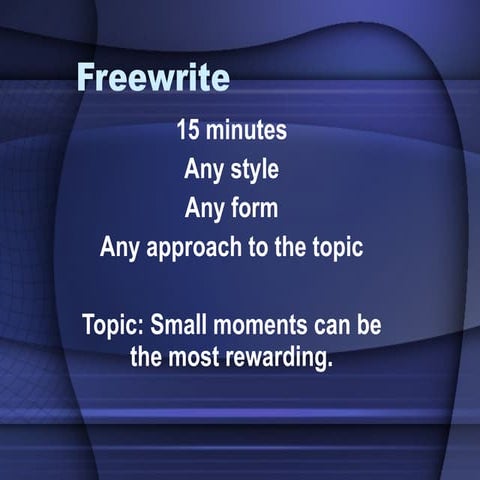 Freewrite

15 minutes

Any style

Any form

Any approach to the topic

Topic: Small moments can be the most rewarding.